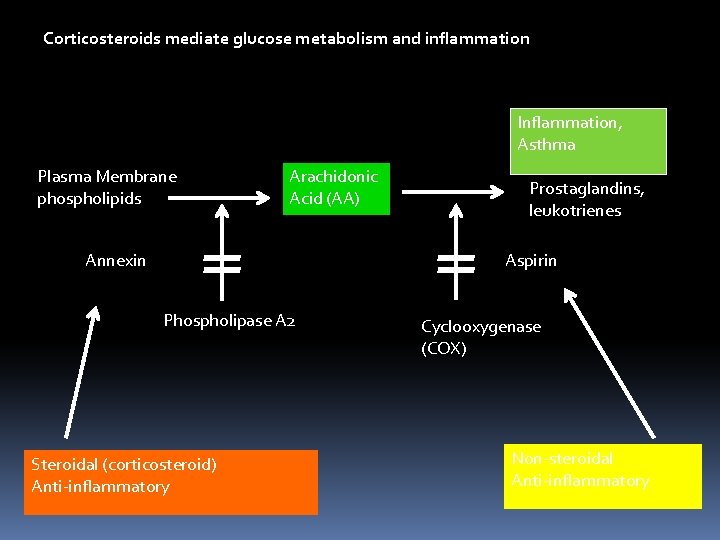 Corticosteroids mediate glucose metabolism and inflammation

Inflammation, Asthma

Plasma Membrane phospholipids

Arachidonic Acid (AA)

Prostaglandins, leukotrienes

Annexin

Aspirin

Phospholipase A2

Cyclooxygenase (COX)

Steroidal (corticosteroid) Anti-inflammatory

Non-steroidal Anti-inflammatory